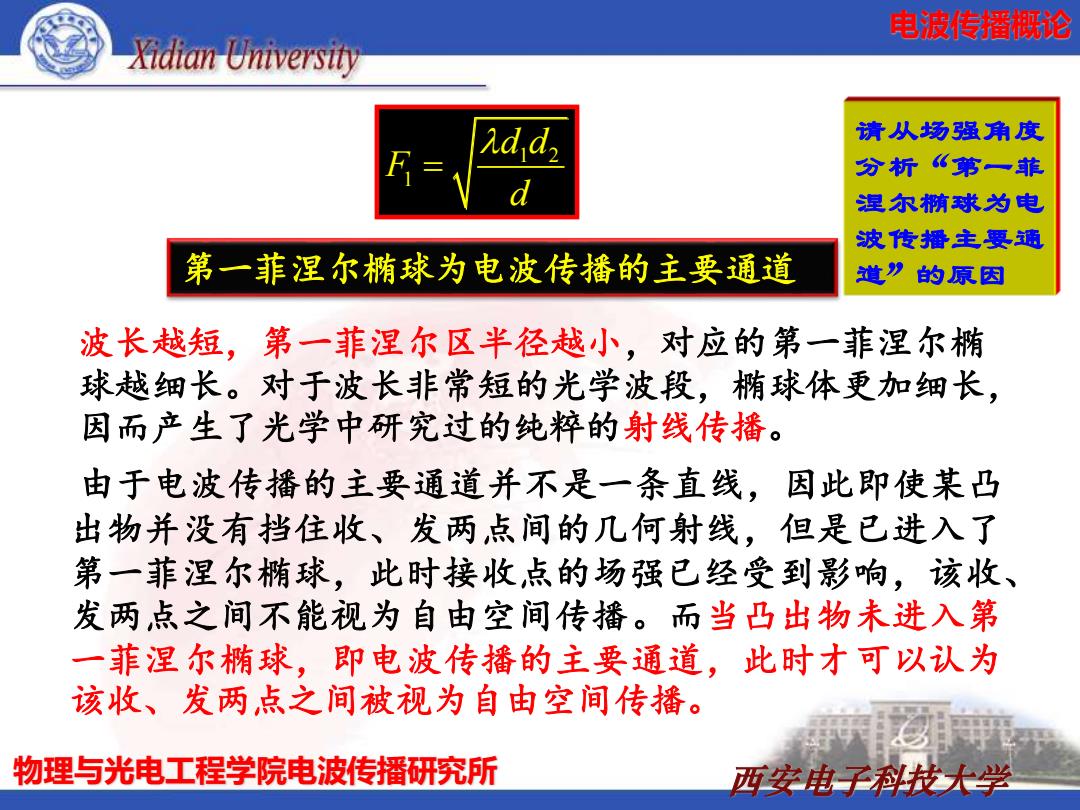 Xidian University

电波传播概论

$F_1 = \sqrt{\frac{\lambda d_1 d_2}{d}}$

请从场强角度分析“第一菲涅尔椭球为电波传播主要通道”的原因

第一菲涅尔椭球为电波传播的主要通道

波长越短，第一菲涅尔区半径越小，对应的第一菲涅尔椭球越细长。对于波长非常短的光学波段，椭球体更加细长，因而产生了光学中研究过的纯粹的射线传播。

由于电波传播的主要通道并不是一条直线，因此即使某凸出物并没有挡住收、发两点间的几何射线，但是已进入了第一菲涅尔椭球，此时接收点的场强已经受到影响，该收、发两点之间不能视为自由空间传播。而当凸出物未进入第一菲涅尔椭球，即电波传播的主要通道，此时才可以认为该收、发两点之间被视为自由空间传播。

物理与光电工程学院电波传播研究所

西安电子科技大学